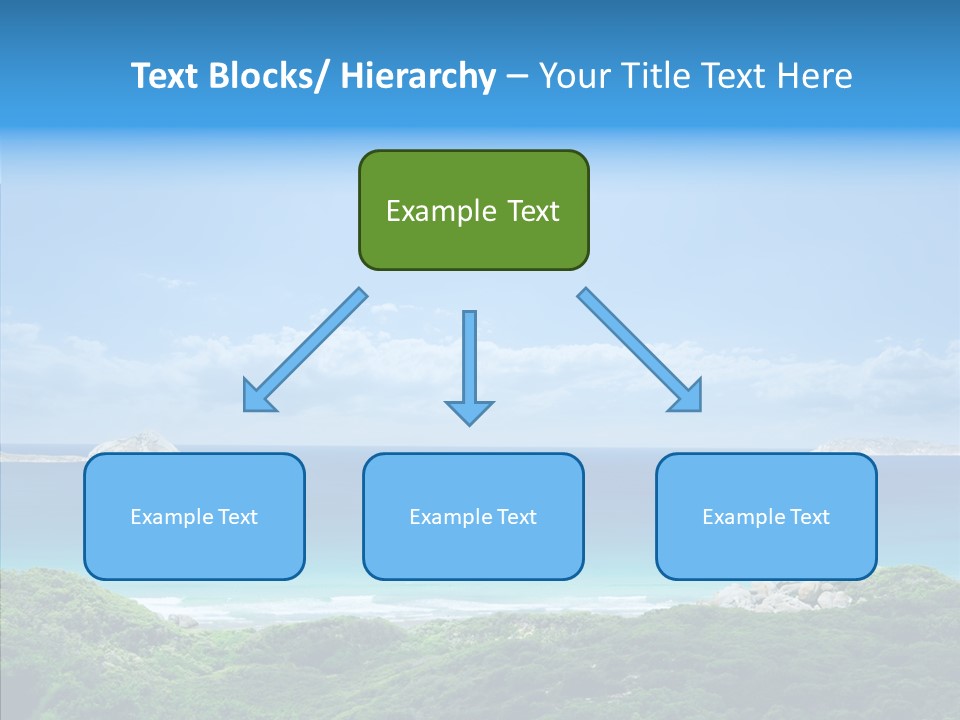 Text Blocks/ Hierarchy – Your Title Text Here

Example Text

Example Text

Example Text

Example Text